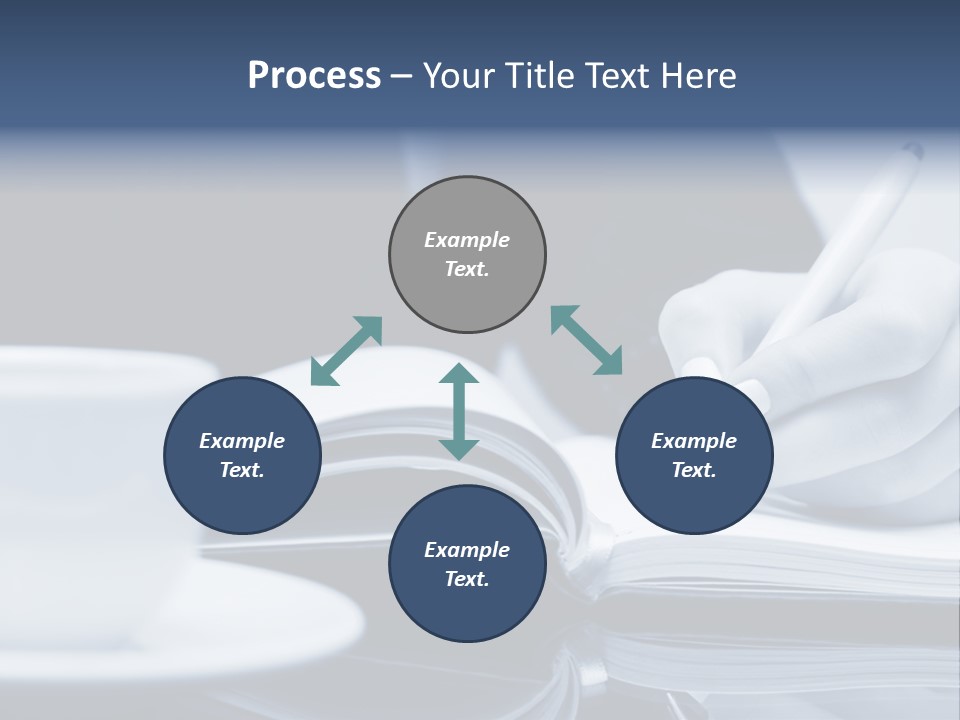 Process – Your Title Text Here

Example Text.

Example Text.

Example Text.

Example Text.